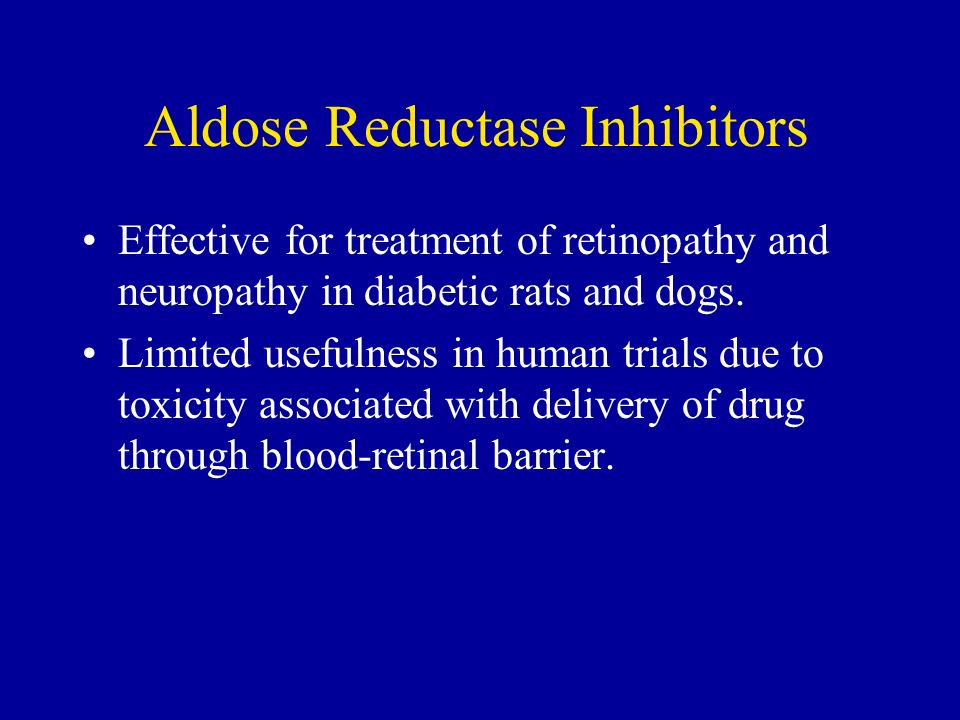 Aldose Reductase Inhibitors

• Effective for treatment of retinopathy and neuropathy in diabetic rats and dogs.

• Limited usefulness in human trials due to toxicity associated with delivery of drug through blood-retinal barrier.